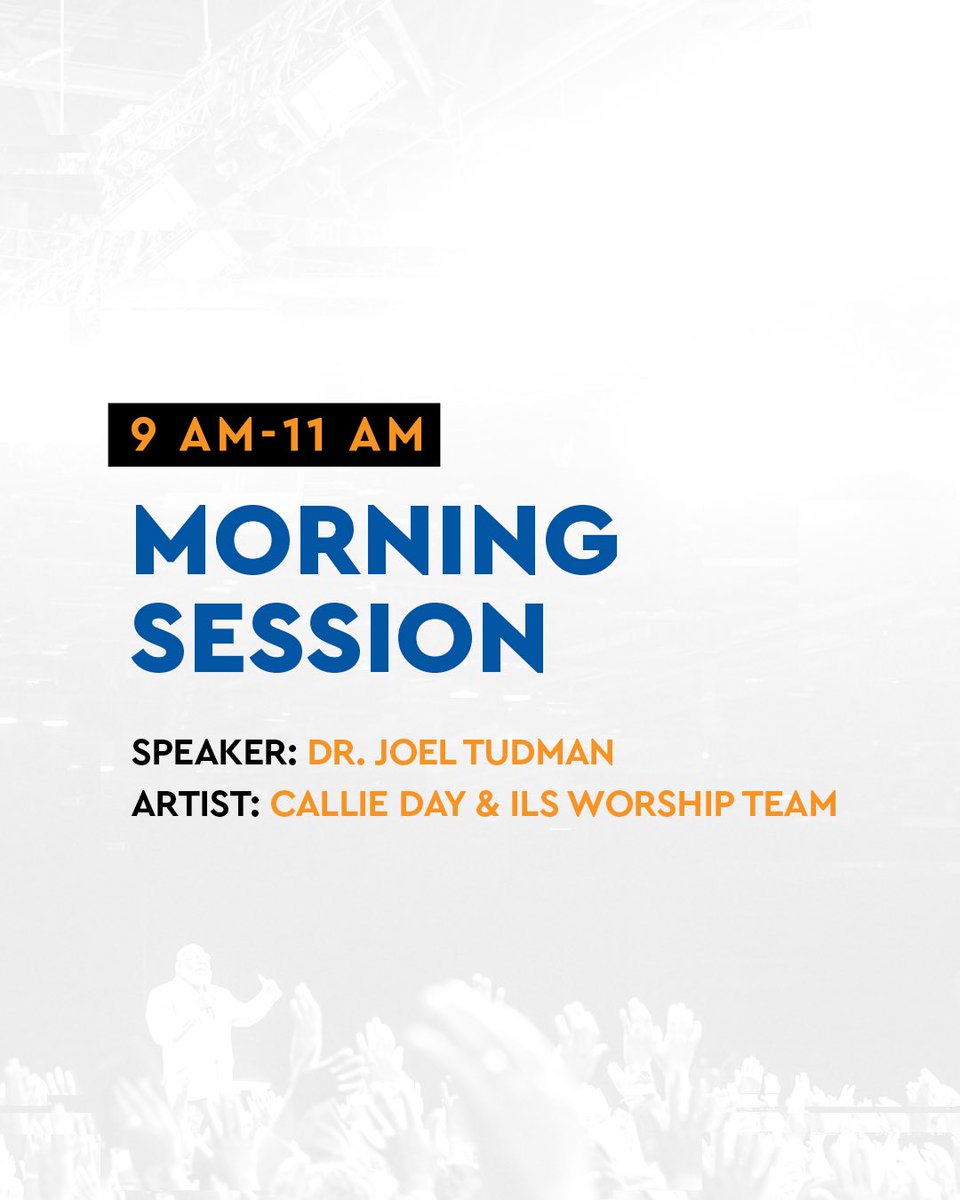 9 AM-11 AM

MORNING SESSION

SPEAKER: DR. JOEL TUDMAN
ARTIST: CALLIE DAY & ILS WORSHIP TEAM